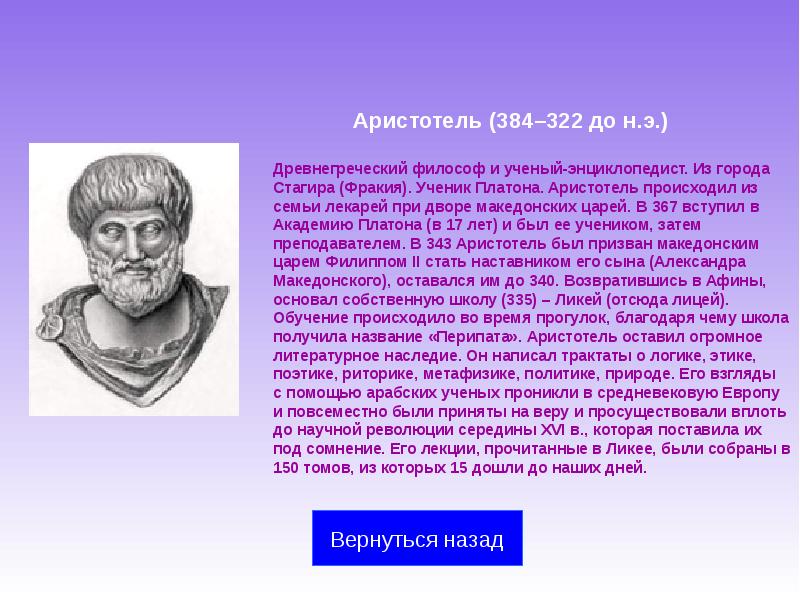 Аристотель (384–322 до н.э.)

Древнегреческий философ и ученый-энциклопедист. Из города Стагира (Фракия). Ученик Платона. Аристотель происходил из семьи лекарей при дворе македонских царей. В 367 вступил в Академию Платона (в 17 лет) и был ее учеником, затем преподавателем. В 343 Аристотель был призван македонским царем Филиппом II стать наставником его сына (Александра Македонского), оставался им до 340. Возвратившись в Афины, основал собственную школу (335) – Ликей (отсюда лицей). Обучение происходило во время прогулок, благодаря чему школа получила название «Перипата». Аристотель оставил огромное литературное наследие. Он написал трактаты о логике, этике, поэтике, риторике, метафизике, политике, природе. Его взгляды с помощью арабских ученых проникли в средневековую Европу и повсеместно были приняты на веру и просуществовали вплоть до научной революции середины XVI в., которая поставила их под сомнение. Его лекции, прочитанные в Ликее, были собраны в 150 томов, из которых 15 дошли до наших дней.

Вернуться назад